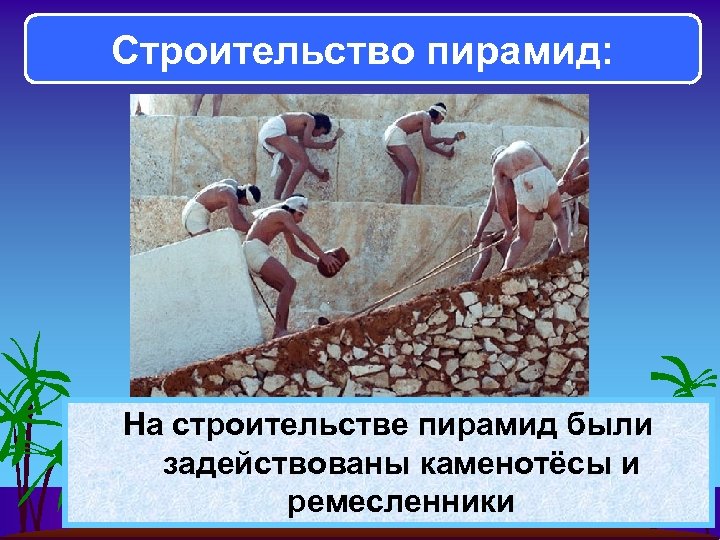 Строительство пирамид:

На строительстве пирамид были задействованы каменотёсы и ремесленники